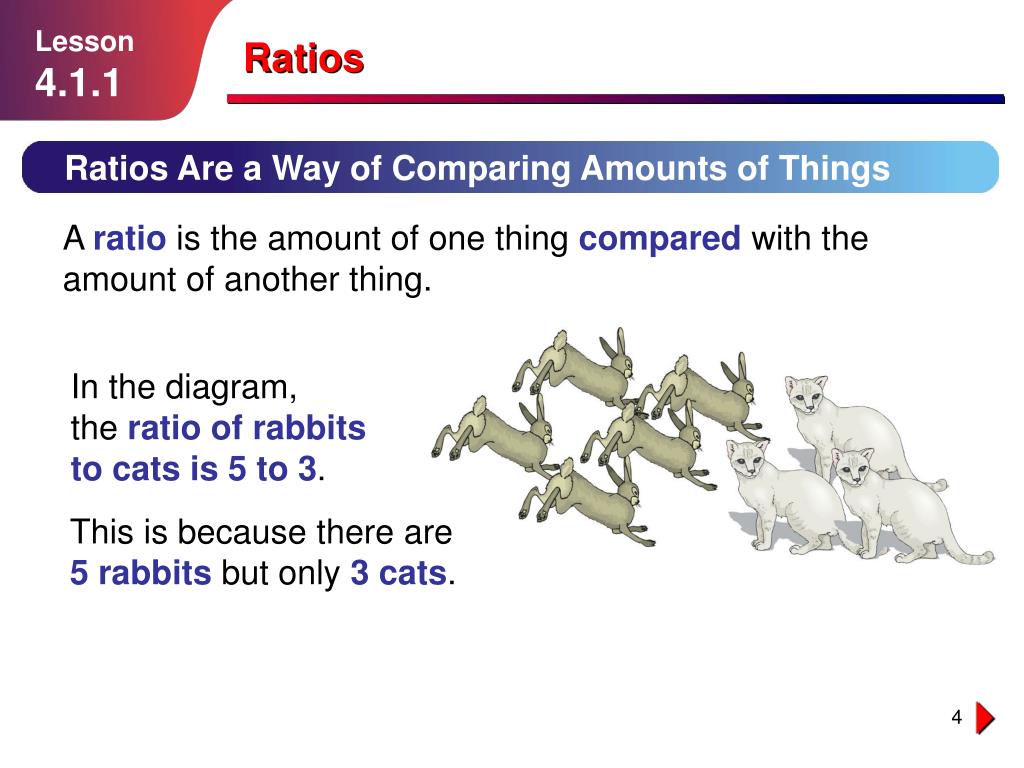 Lesson
4.1.1

Ratios

Ratios Are a Way of Comparing Amounts of Things

A ratio is the amount of one thing compared with the amount of another thing.

In the diagram, the ratio of rabbits to cats is 5 to 3.

This is because there are 5 rabbits but only 3 cats.

4